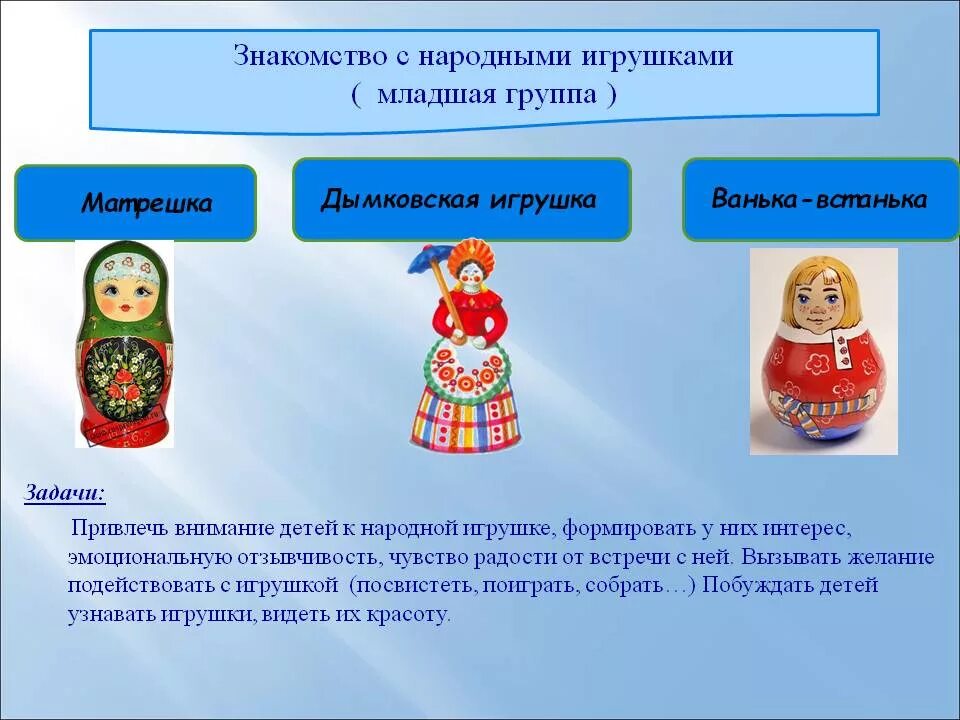 Знакомство с народными игрушками
( младшая группа )

Матрешка

Дымковская игрушка

Ванька-встанька

Задачи:

Привлечь внимание детей к народной игрушке, формировать у них интерес, эмоциональную отзывчивость, чувство радости от встречи с ней. Вызывать желание подействовать с игрушкой (посвистеть, поиграть, собрать…) Побуждать детей узнавать игрушки, видеть их красоту.